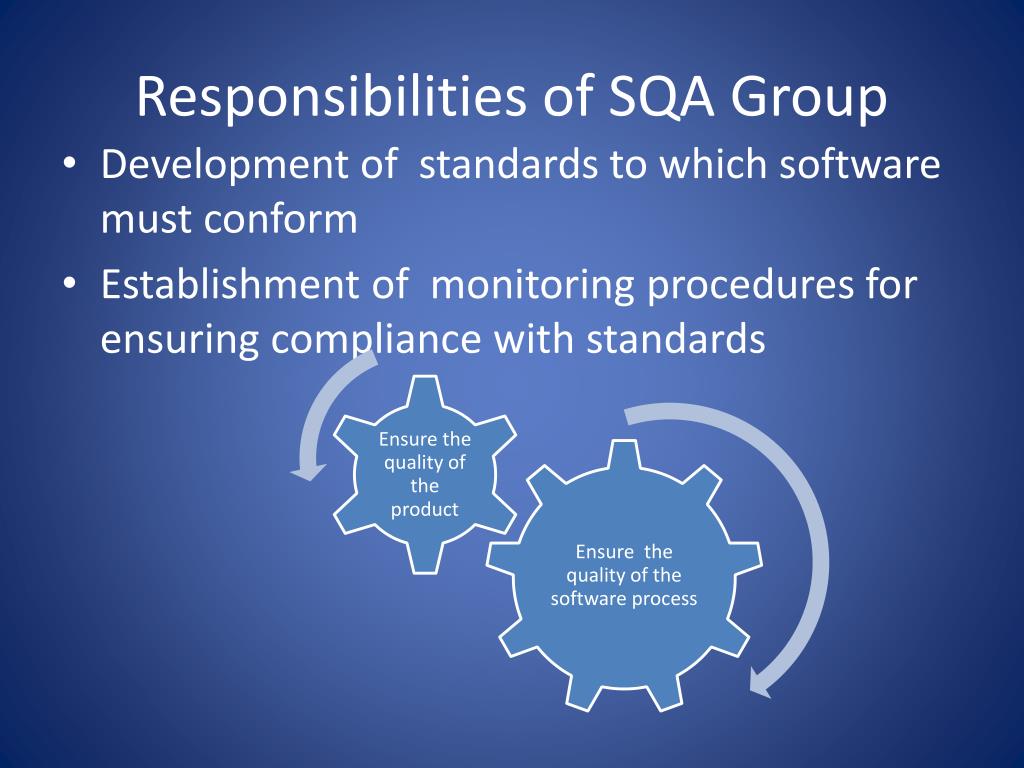 Responsibilities of SQA Group

• Development of standards to which software must conform

• Establishment of monitoring procedures for ensuring compliance with standards

Ensure the quality of the product

Ensure the quality of the software process